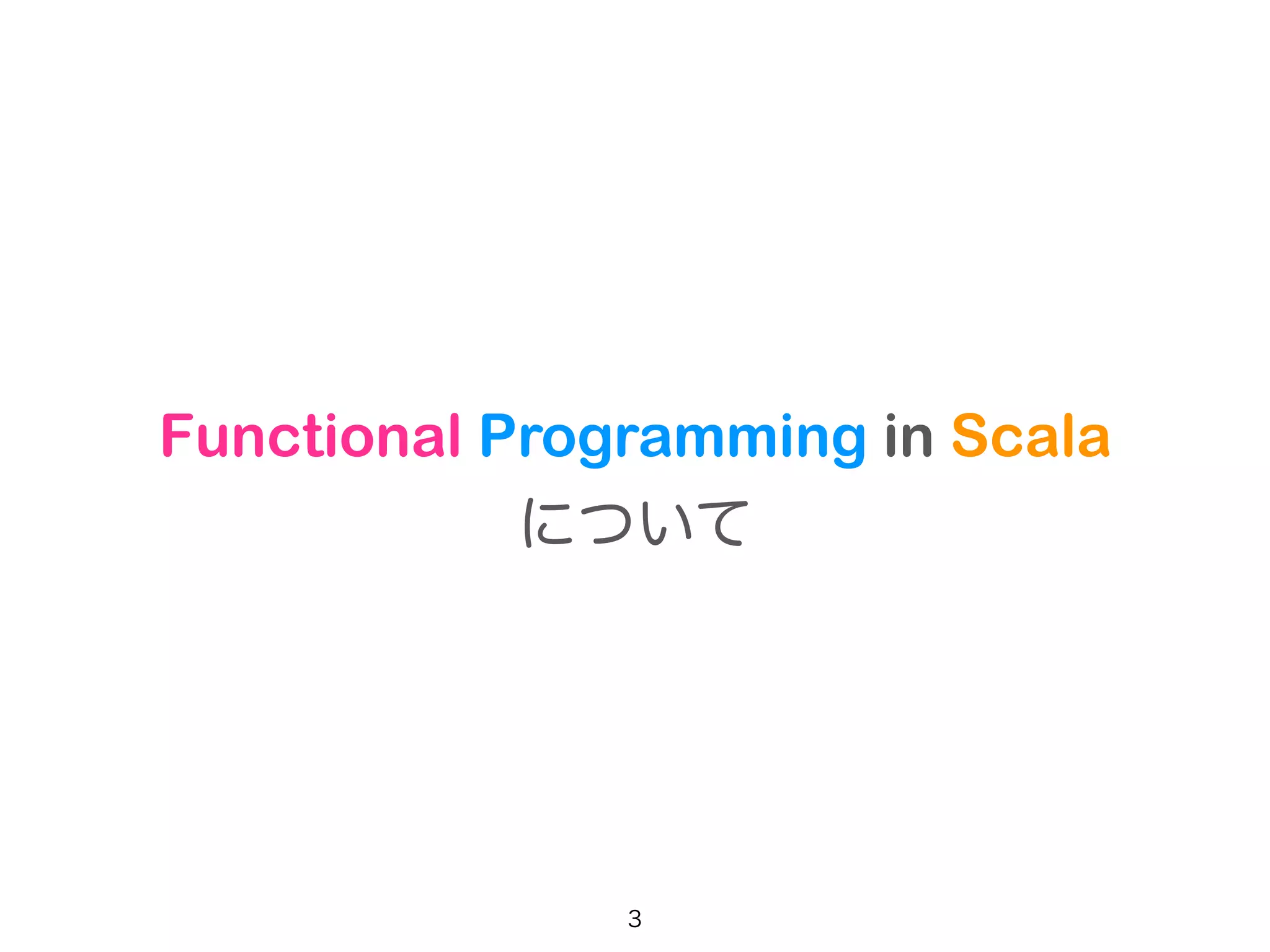 Functional Programming in Scala
について

3